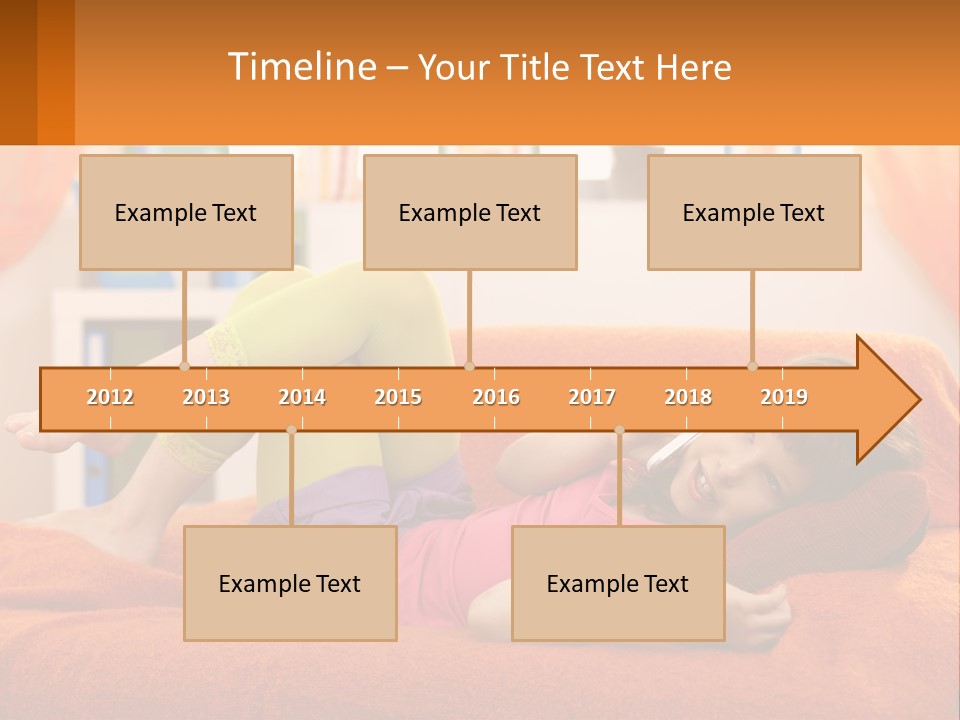 Timeline – Your Title Text Here

Example Text

Example Text

Example Text

2012 2013 2014 2015 2016 2017 2018 2019

Example Text

Example Text